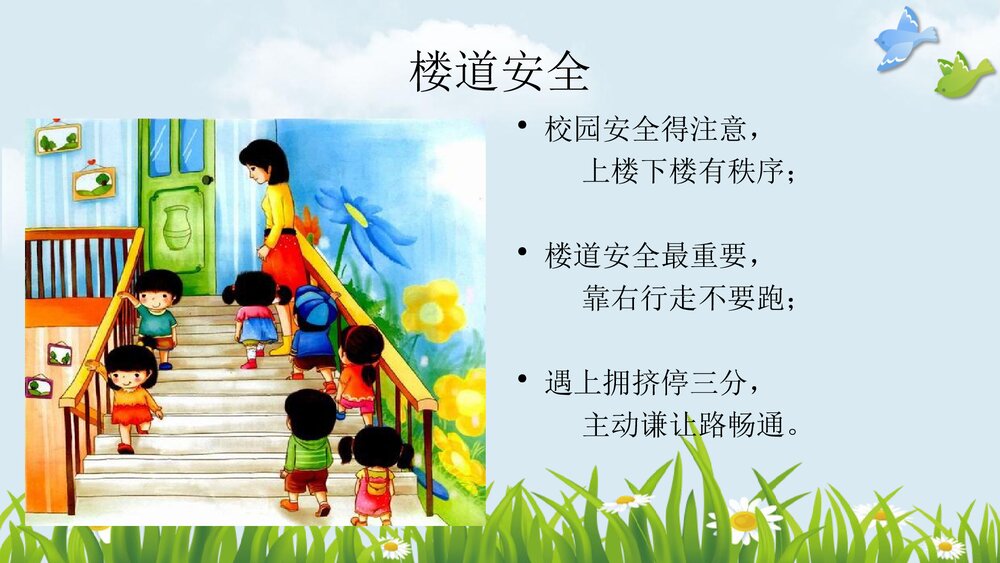 楼道安全

• 校园安全得注意，
上楼下楼有秩序；

• 楼道安全最重要，
靠右行走不要跑；

• 遇上拥挤停三分，
主动谦让路畅通。